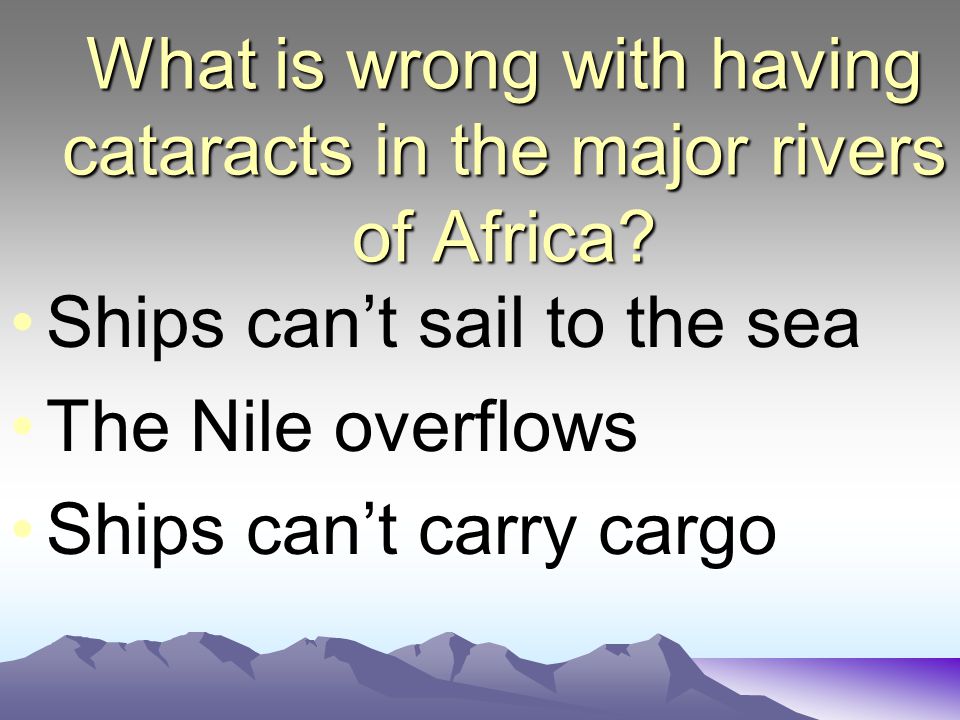 What is wrong with having cataracts in the major rivers of Africa?

• Ships can’t sail to the sea
• The Nile overflows
• Ships can’t carry cargo